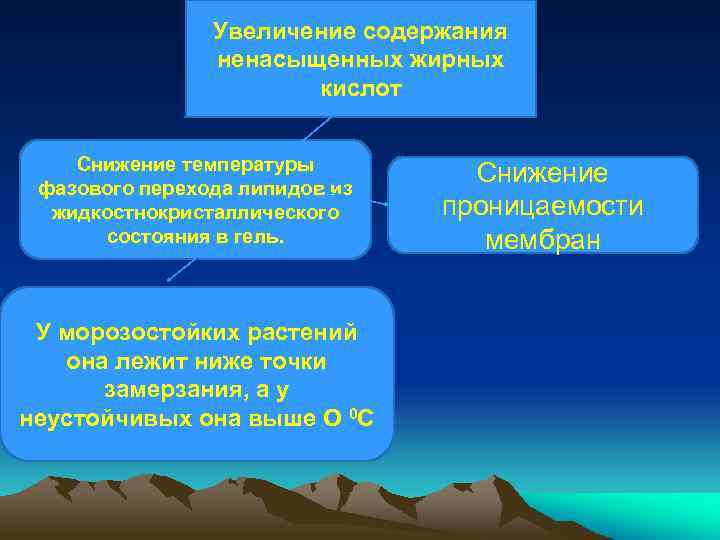 Увеличение содержания ненасыщенных жирных кислот

Снижение температуры фазового перехода липидов из жидкостнокристаллического состояния в гель.

Снижение проницаемости мембран

У морозостойких растений она лежит ниже точки замерзания, а у неустойчивых она выше О $^0$С